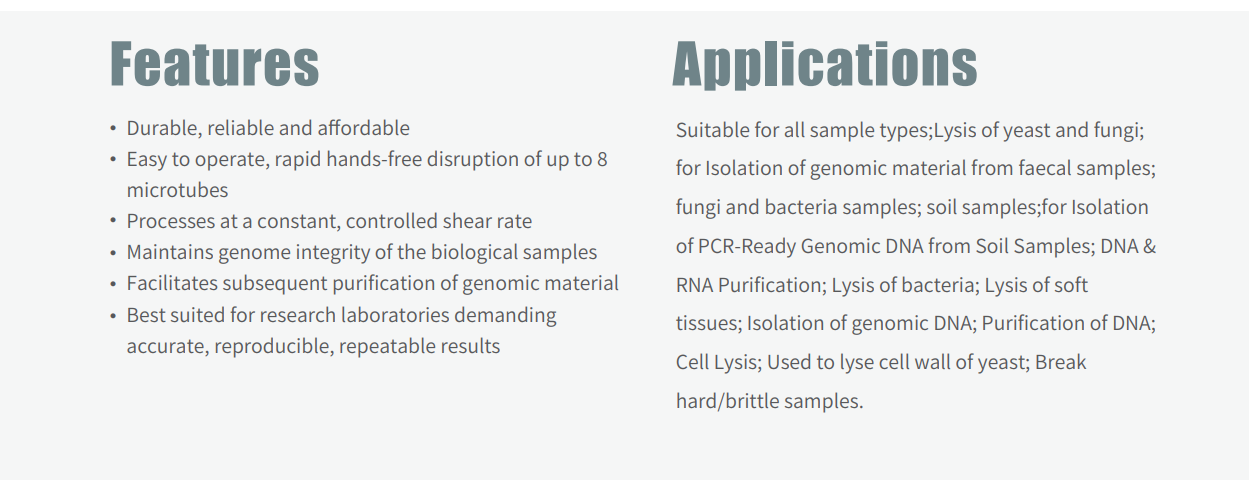 Features

• Durable, reliable and affordable
• Easy to operate, rapid hands-free disruption of up to 8 microtubes
• Processes at a constant, controlled shear rate
• Maintains genome integrity of the biological samples
• Facilitates subsequent purification of genomic material
• Best suited for research laboratories demanding accurate, reproducible, repeatable results

Applications

Suitable for all sample types;Lysis of yeast and fungi; for Isolation of genomic material from faecal samples; fungi and bacteria samples; soil samples;for Isolation of PCR-Ready Genomic DNA from Soil Samples; DNA & RNA Purification; Lysis of bacteria; Lysis of soft tissues; Isolation of genomic DNA; Purification of DNA; Cell Lysis; Used to lyse cell wall of yeast; Break hard/brittle samples.